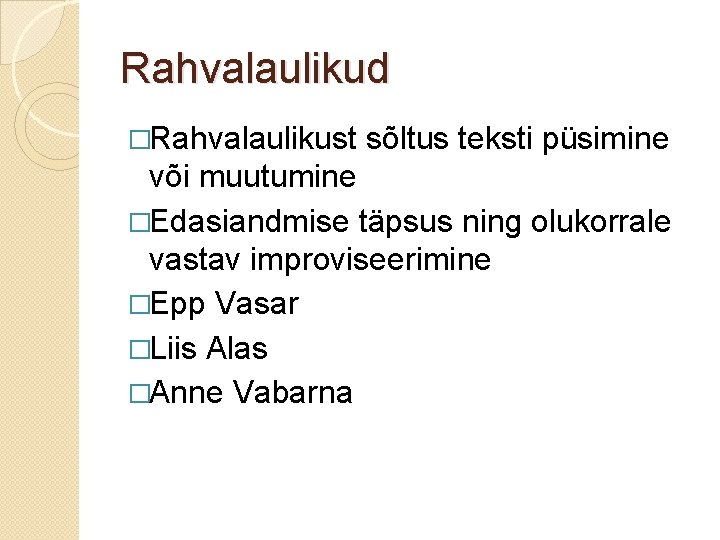 Rahvalaulikud

□Rahvalaulikust sõltus teksti püsimine või muutumine

□Edasiandmise täpsus ning olukorrale vastav improviseerimine

□Epp Vasar

□Liis Alas

□Anne Vabarna